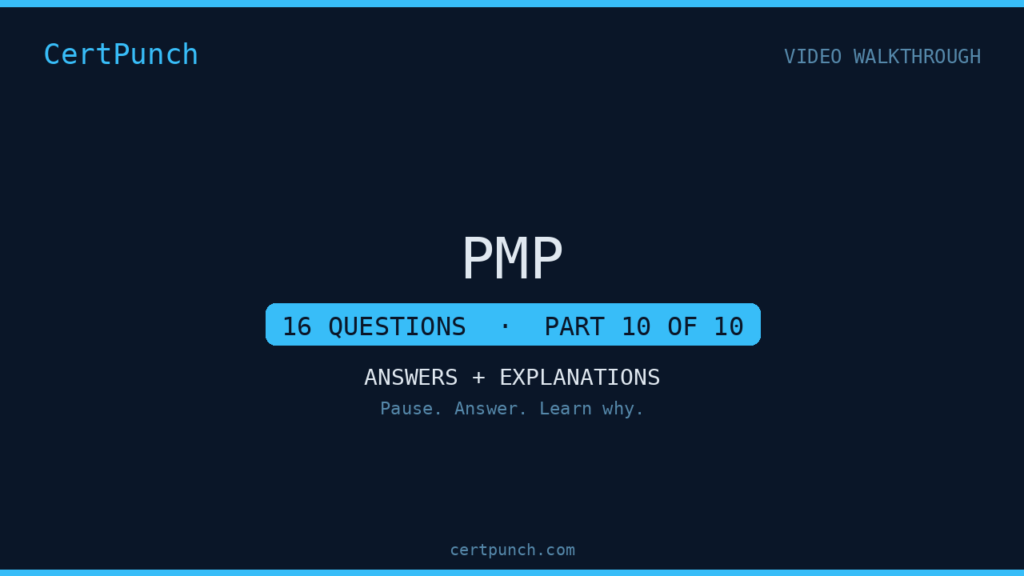 CertPunch

VIDEO WALKTHROUGH

PMP

16 QUESTIONS · PART 10 OF 10

ANSWERS + EXPLANATIONS

Pause. Answer. Learn why.

certpunch.com